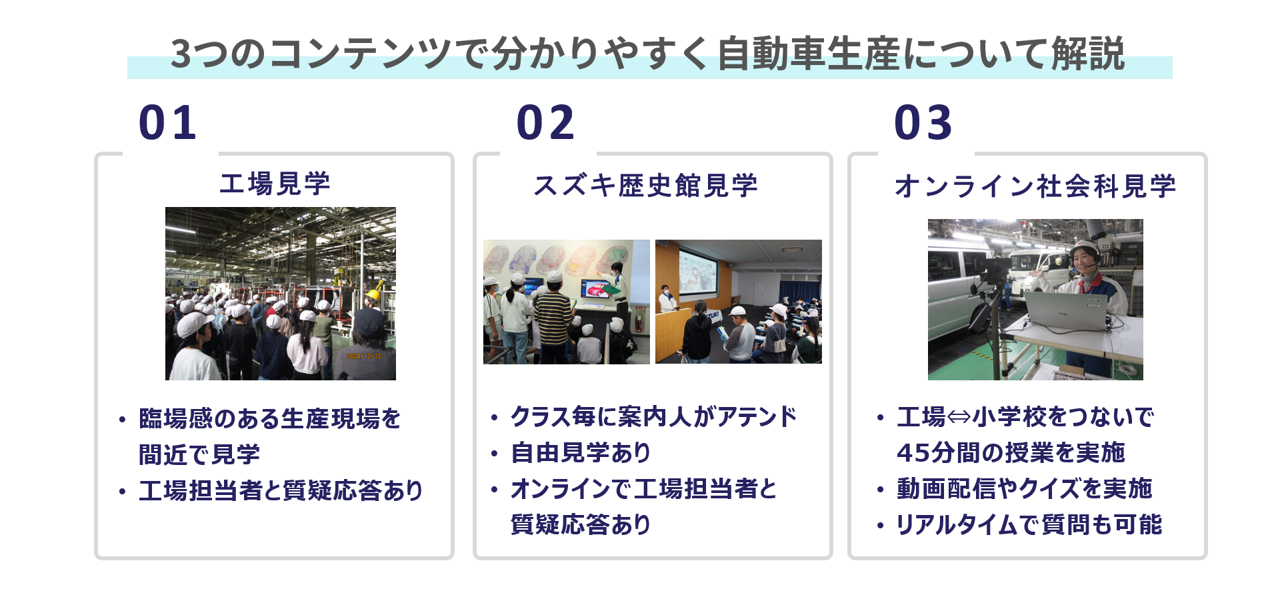 3つのコンテンツで分かりやすく自動車生産について解説

01

工場見学

・臨場感のある生産現場を間近で見学
・工場担当者と質疑応答あり

02

スズキ歴史館見学

・クラス毎に案内人がアテンド
・自由見学あり
・オンラインで工場担当者と質疑応答あり

03

オンライン社会科見学

・工場⇔小学校をつないで45分間の授業を実施
・動画配信やクイズを実施
・リアルタイムで質問も可能